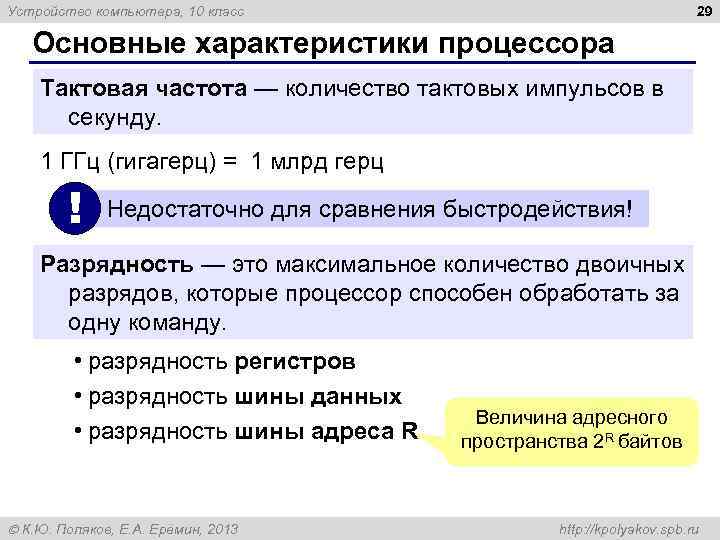 Устройство компьютера, 10 класс

29

Основные характеристики процессора

Тактовая частота — количество тактовых импульсов в секунду.

1 ГГц (гигагерц) = 1 млрд герц

!

Недостаточно для сравнения быстродействия!

Разрядность — это максимальное количество двоичных разрядов, которые процессор способен обработать за одну команду.

• разрядность регистров

• разрядность шины данных

• разрядность шины адреса R

Величина адресного пространства $2^R$ байтов

© К.Ю. Поляков, Е.А. Еремин, 2013

http://kpolyakov.spb.ru